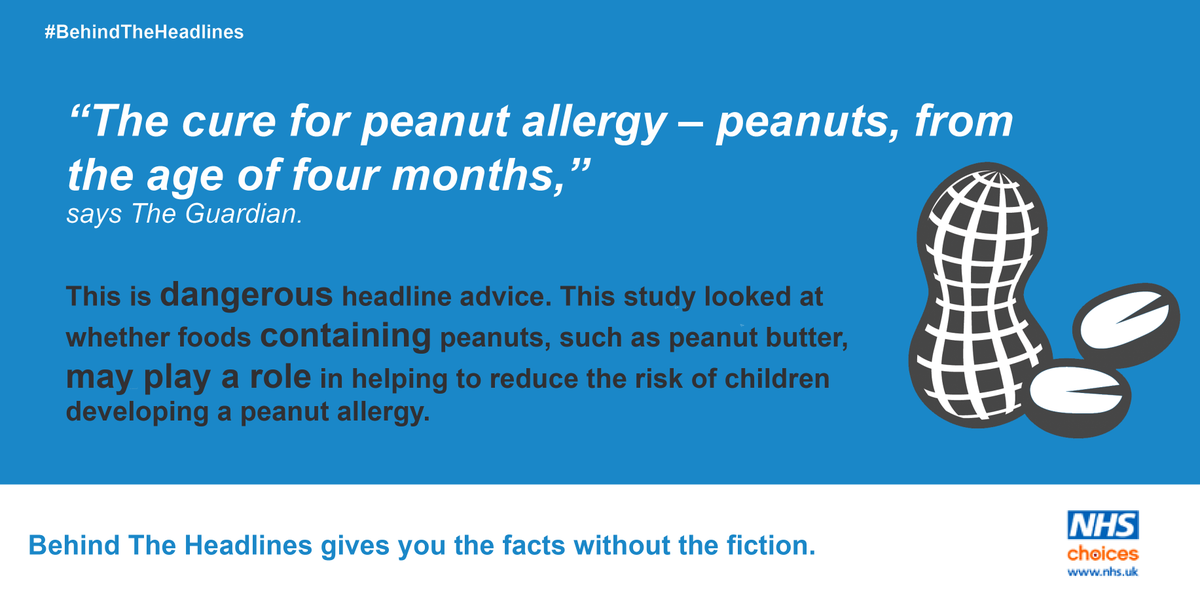 #BehindTheHeadlines

“The cure for peanut allergy – peanuts, from the age of four months,”
says The Guardian.

This is dangerous headline advice. This study looked at whether foods containing peanuts, such as peanut butter, may play a role in helping to reduce the risk of children developing a peanut allergy.

Behind The Headlines gives you the facts without the fiction.

NHS
choices
www.nhs.uk